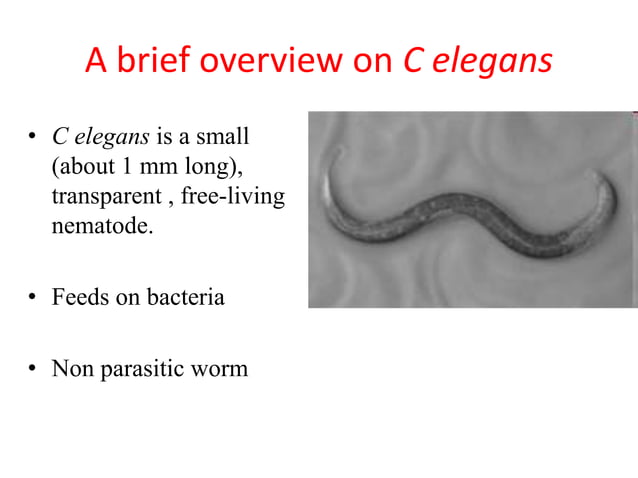 A brief overview on C elegans

• C elegans is a small (about 1 mm long), transparent , free-living nematode.

• Feeds on bacteria

• Non parasitic worm